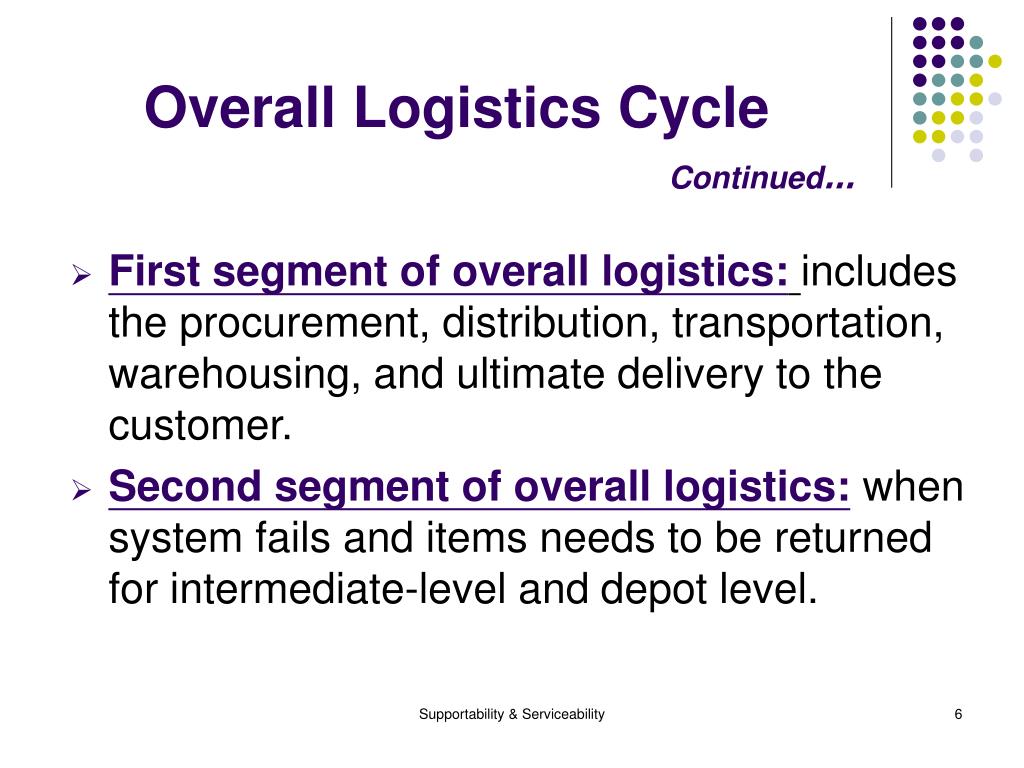 Overall Logistics Cycle

Continued…

➢ First segment of overall logistics: includes the procurement, distribution, transportation, warehousing, and ultimate delivery to the customer.

➢ Second segment of overall logistics: when system fails and items needs to be returned for intermediate-level and depot level.

Supportability & Serviceability

6